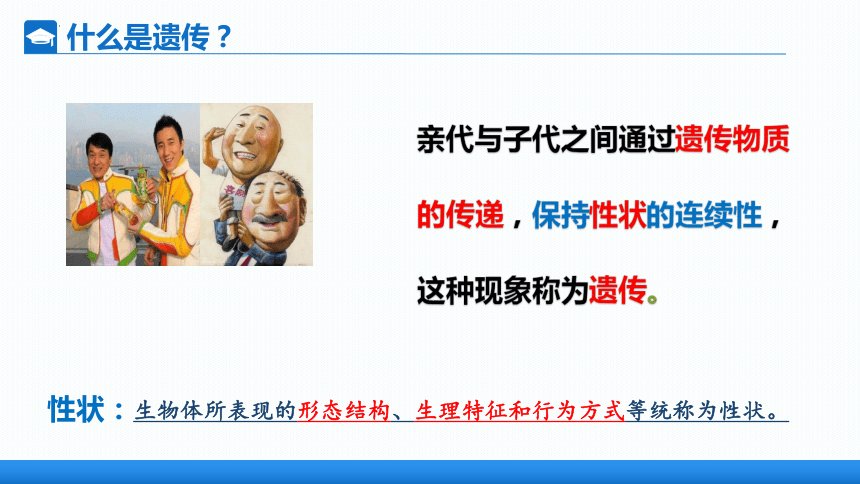 什么是遗传？

亲代与子代之间通过遗传物质的传递，保持性状的连续性，这种现象称为遗传。

性状：生物体所表现的形态结构、生理特征和行为方式等统称为性状。